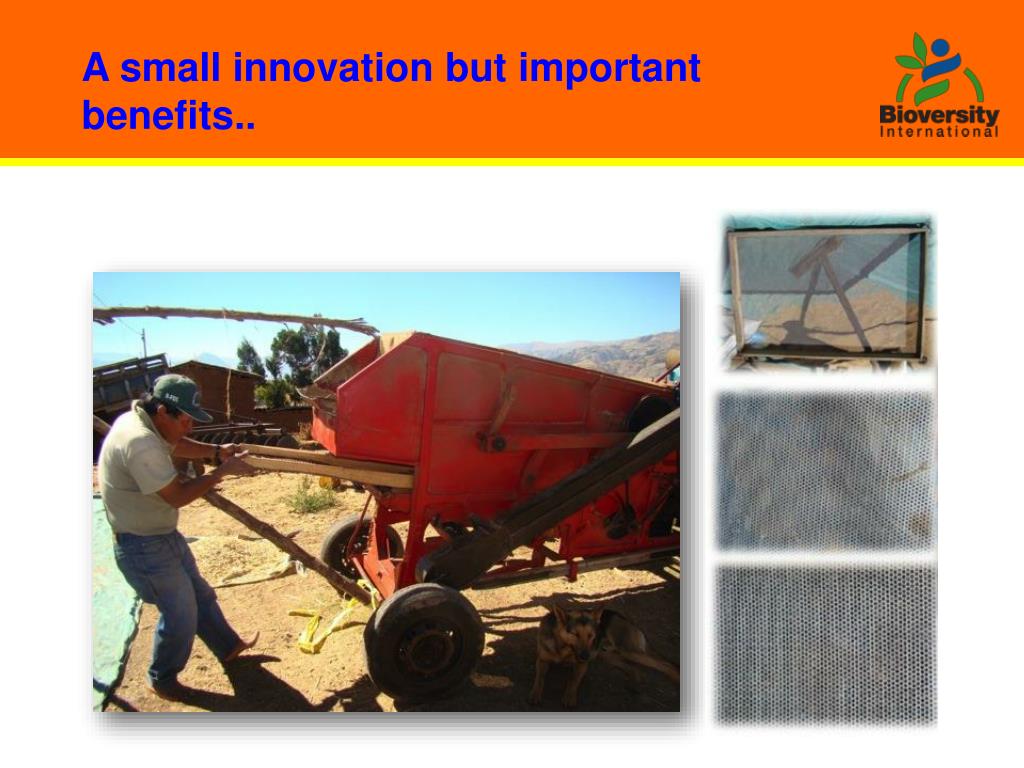 A small innovation but important benefits..

Bioversity International